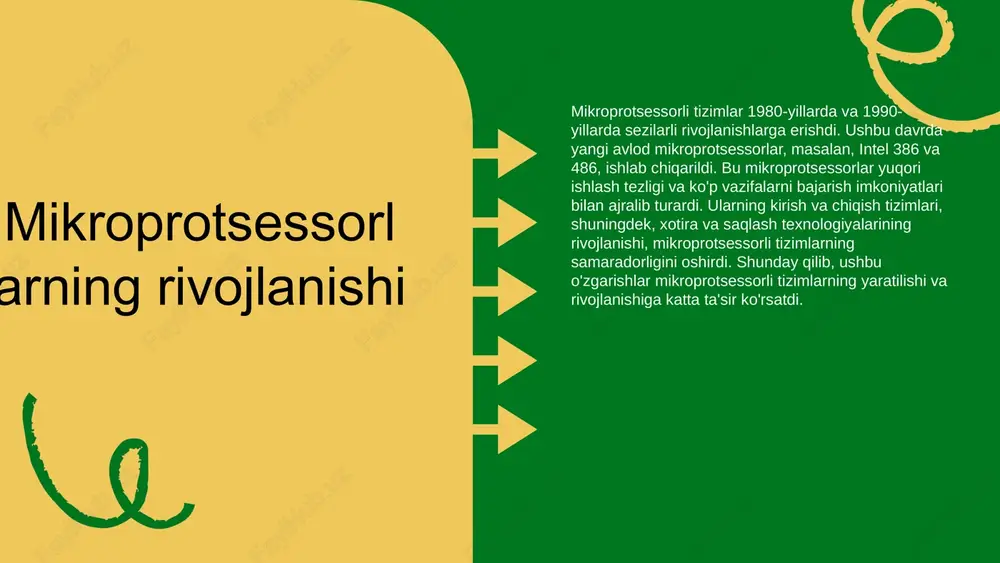 Mikroprotsessorl
arning rivojlanishi

Mikroprotsessorli tizimlar 1980-yillarda va 1990-yillarda sezilarli rivojlanishlarga erishdi. Ushbu davrda yangi avlod mikroprotsessorlar, masalan, Intel 386 va 486, ishlab chiqarildi. Bu mikroprotsessorlar yuqori ishlash tezligi va ko'p vazifalarni bajarish imkoniyatlari bilan ajralib turardi. Ularning kirish va chiqish tizimlari, shuningdek, xotira va saqlash texnologiyalarining rivojlanishi, mikroprotsessorli tizimlarning samaradorligini oshirdi. Shunday qilib, ushbu o'zgarishlar mikroprotsessorli tizimlarning yaratilishi va rivojlanishiga katta ta'sir ko'rsatdi.